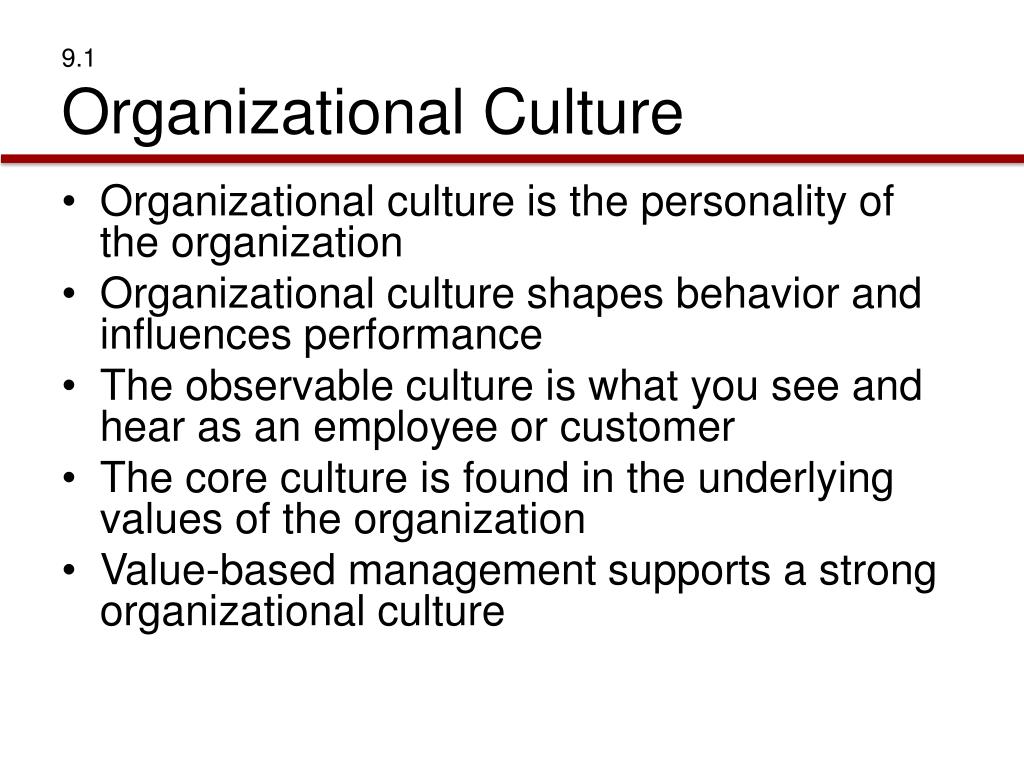 9.1
Organizational Culture

• Organizational culture is the personality of the organization
• Organizational culture shapes behavior and influences performance
• The observable culture is what you see and hear as an employee or customer
• The core culture is found in the underlying values of the organization
• Value-based management supports a strong organizational culture